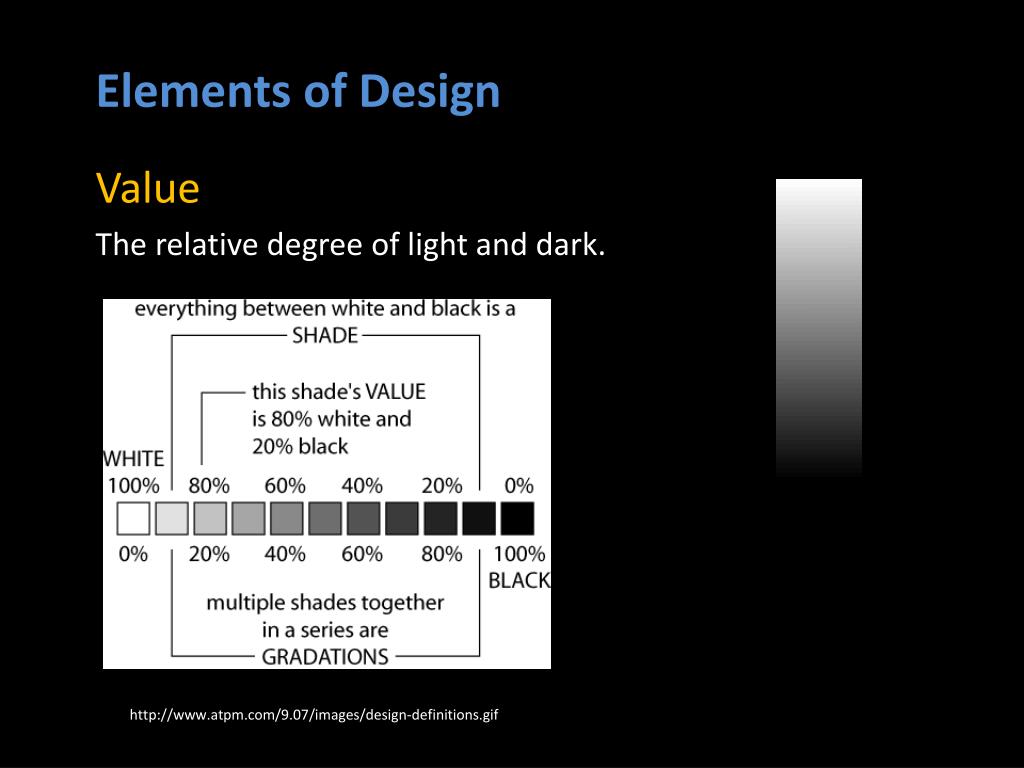 Elements of Design

Value

The relative degree of light and dark.

everything between white and black is a
SHADE

this shade's VALUE is 80% white and 20% black

WHITE
100% 80% 60% 40% 20% 0%

0% 20% 40% 60% 80% 100%
BLACK

multiple shades together in a series are
GRADATIONS

http://www.atpm.com/9.07/images/design-definitions.gif